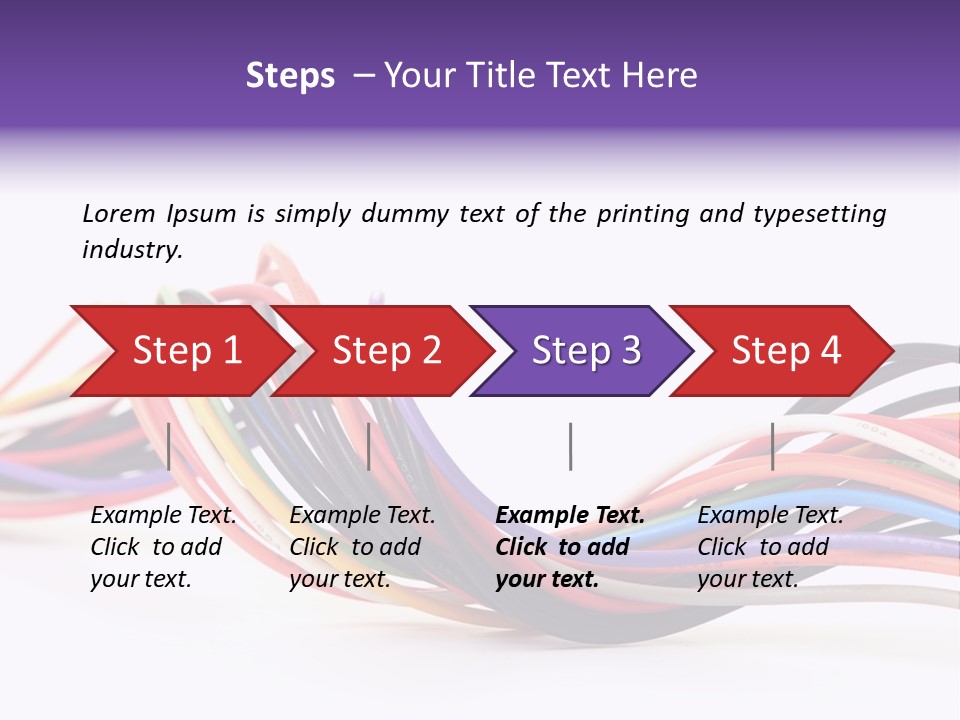 Steps – Your Title Text Here

Lorem Ipsum is simply dummy text of the printing and typesetting industry.

Step 1

Step 2

Step 3

Step 4

Example Text. Click to add your text.

Example Text. Click to add your text.

Example Text. Click to add your text.

Example Text. Click to add your text.